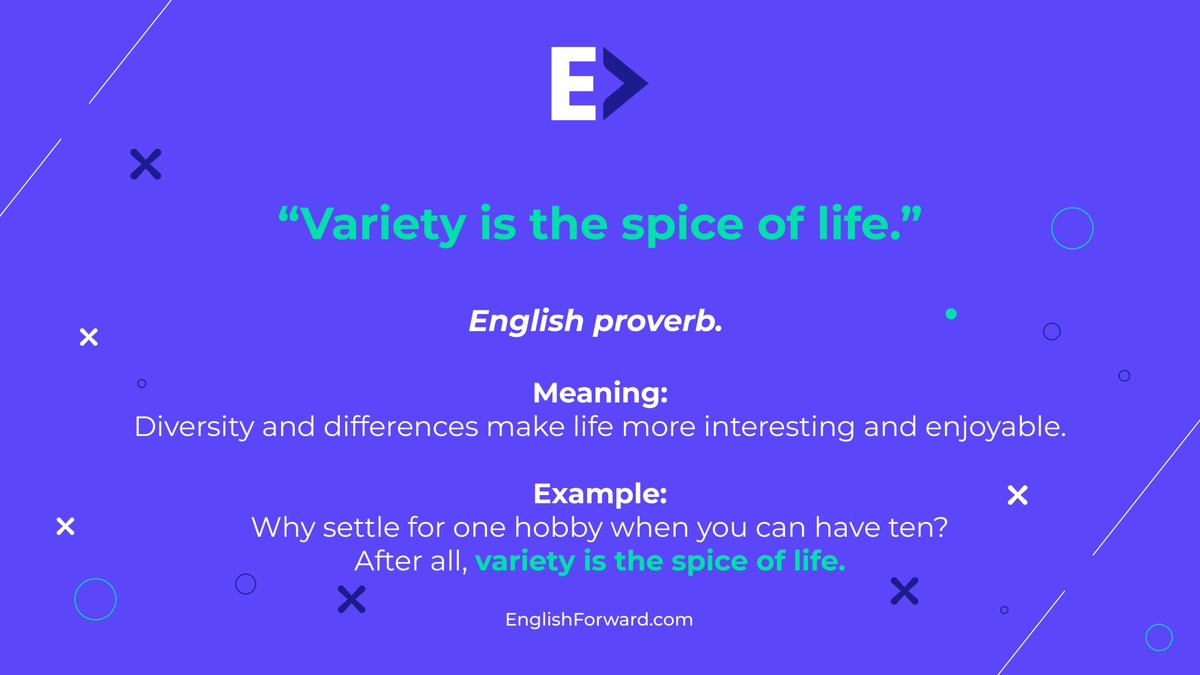 E

“Variety is the spice of life.”

English proverb.

Meaning:
Diversity and differences make life more interesting and enjoyable.

Example:
Why settle for one hobby when you can have ten? After all, variety is the spice of life.

EnglishForward.com